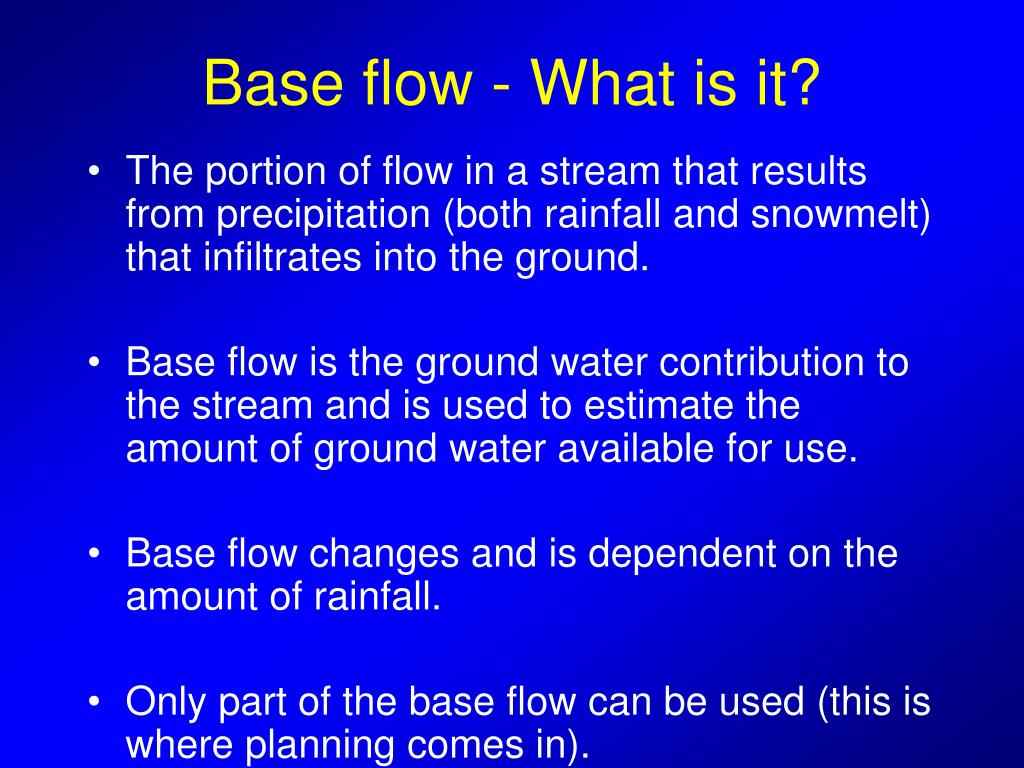 Base flow - What is it?

• The portion of flow in a stream that results from precipitation (both rainfall and snowmelt) that infiltrates into the ground.

• Base flow is the ground water contribution to the stream and is used to estimate the amount of ground water available for use.

• Base flow changes and is dependent on the amount of rainfall.

• Only part of the base flow can be used (this is where planning comes in).